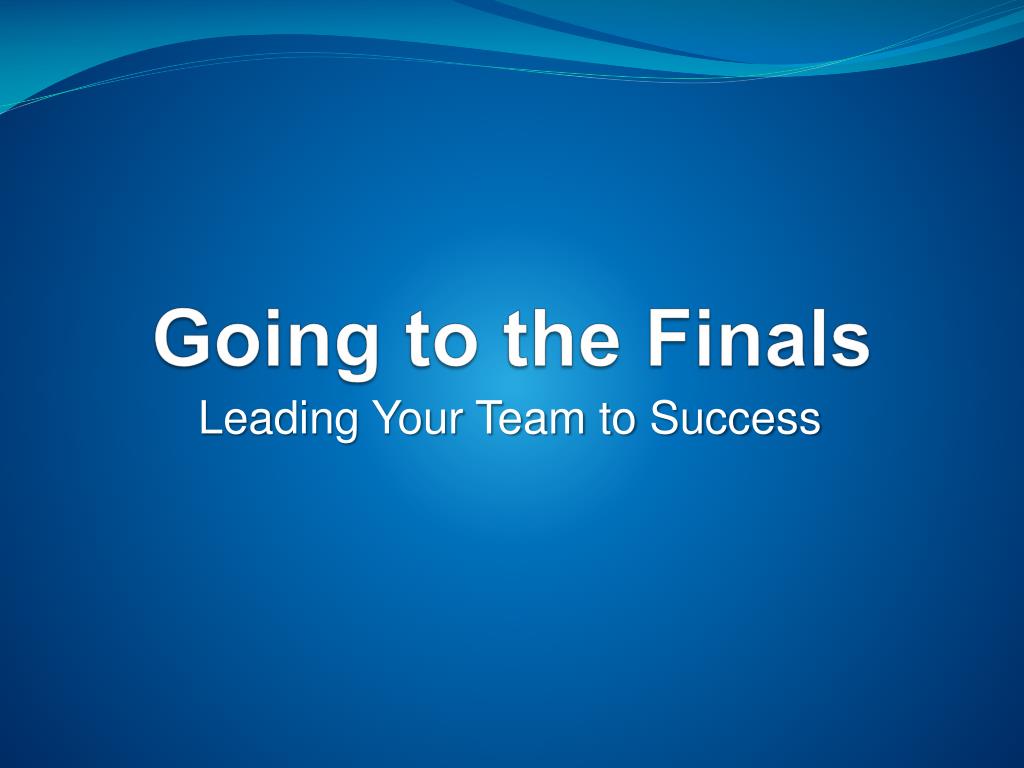 Going to the Finals

Leading Your Team to Success